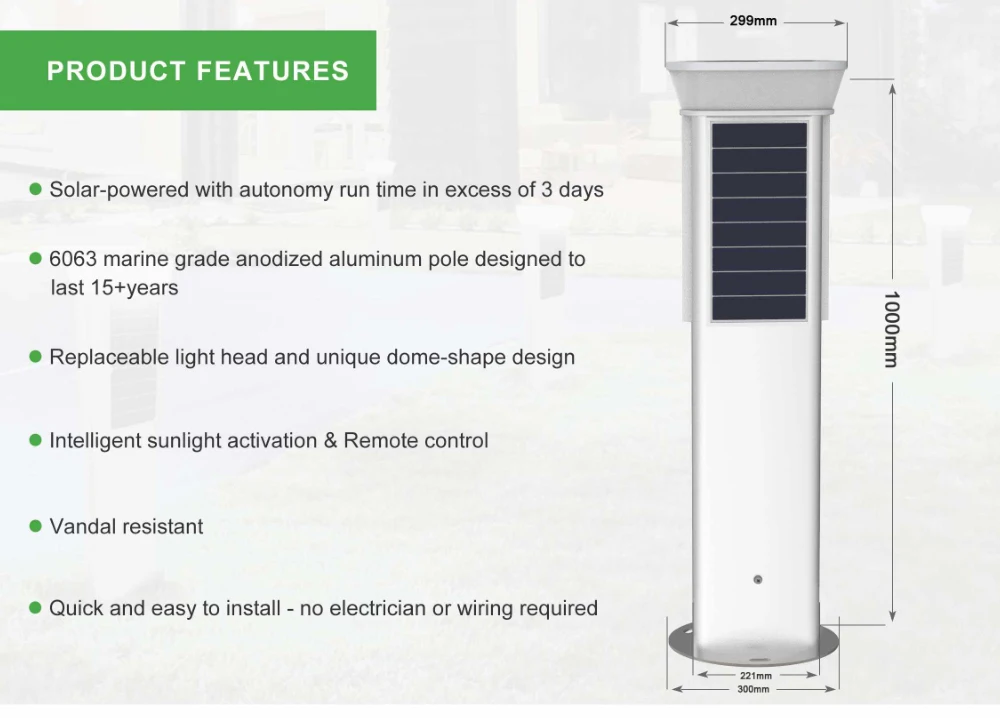 PRODUCT FEATURES

Solar-powered with autonomy run time in excess of 3 days

6063 marine grade anodized aluminum pole designed to last 15+years

Replaceable light head and unique dome-shape design

Intelligent sunlight activation & Remote control

Vandal resistant

Quick and easy to install - no electrician or wiring required

299mm

1000mm

221mm

300mm